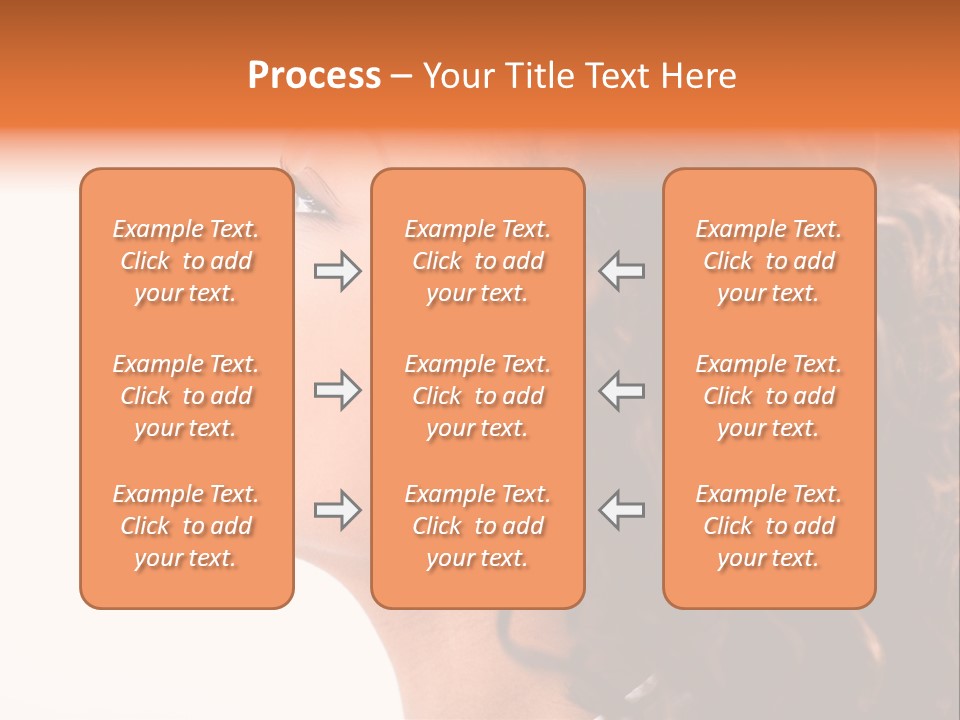 Process – Your Title Text Here

Example Text. Click to add your text.

Example Text. Click to add your text.

Example Text. Click to add your text.

Example Text. Click to add your text.

Example Text. Click to add your text.

Example Text. Click to add your text.

Example Text. Click to add your text.

Example Text. Click to add your text.

Example Text. Click to add your text.